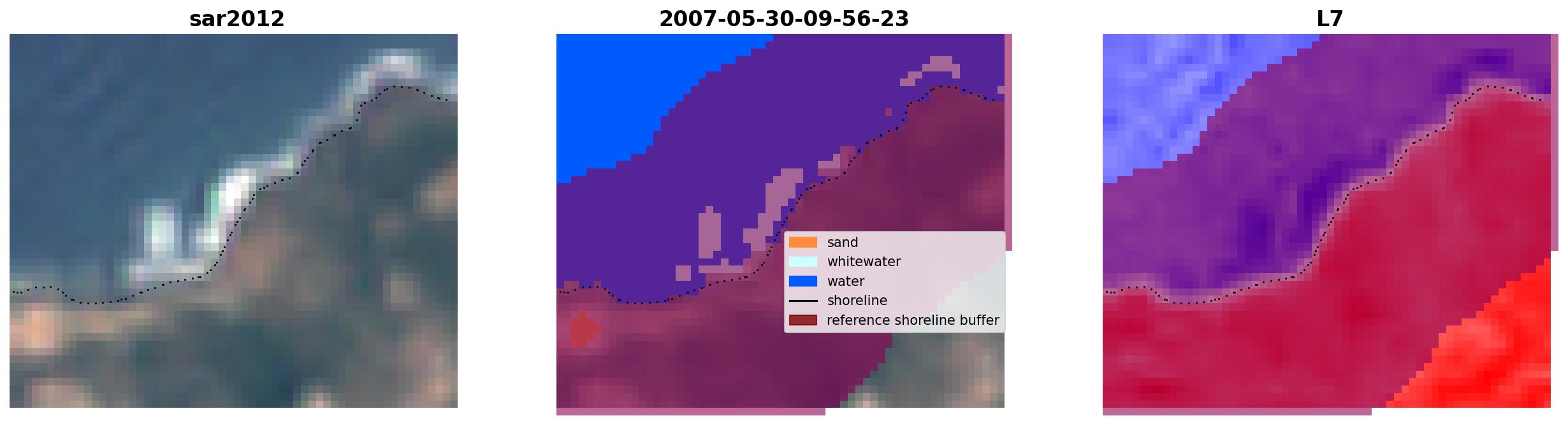 sar2012

2007-05-30-09-56-23

sand
whitewater
water
shoreline
reference shoreline buffer

L7